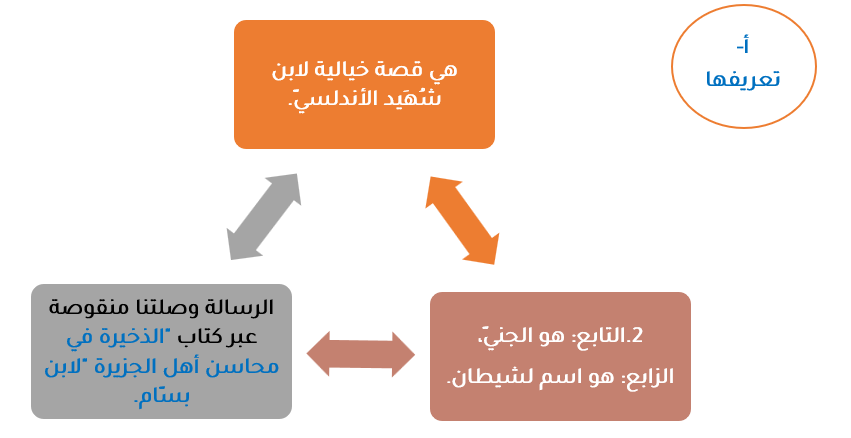 أ-
تعريفها

هي قصة خيالية لابن شُهَيد الأندلسيّ.

2.التابع: هو الجنيّ.
الزابع: هو اسم لشيطان.

الرسالة وصلتنا منقوصة عبر كتاب "الذخيرة في محاسن أهل الجزيرة "لابن بسّام.